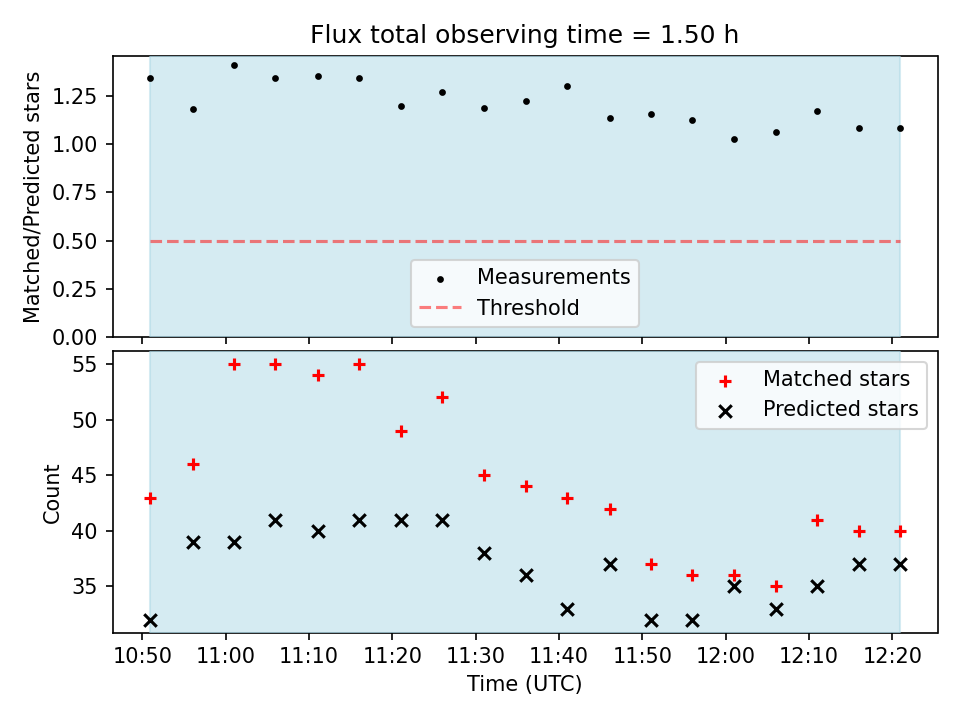 Flux total observing time = 1.50 h

Matched/Predicted stars

1.25
1.00
0.75
0.50
0.25
0.00

Measurements
Threshold

Count

55
50
45
40
35

Matched stars
Predicted stars

10:50 11:00 11:10 11:20 11:30 11:40 11:50 12:00 12:10 12:20

Time (UTC)